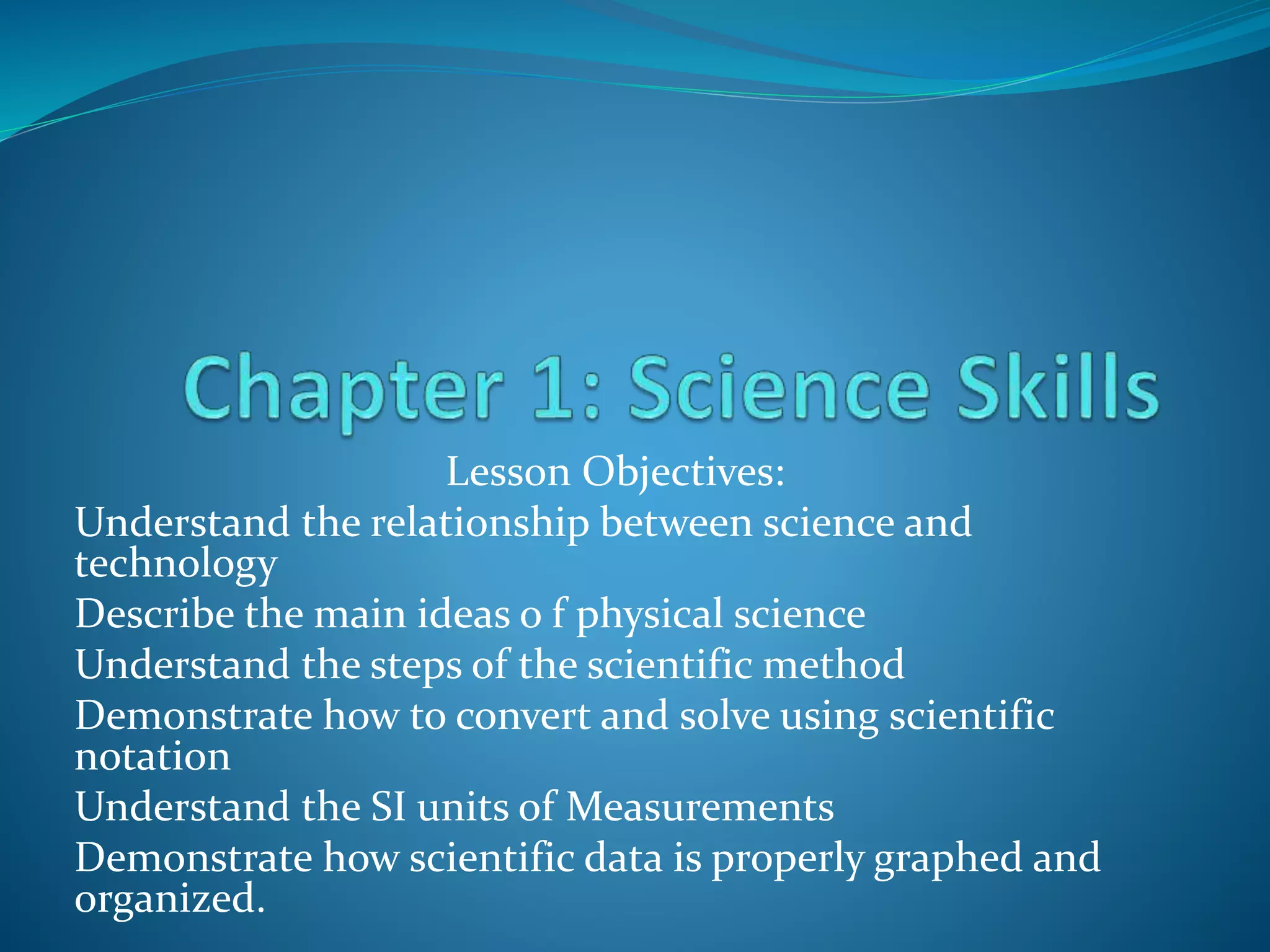 Chapter 1: Science Skills

Lesson Objectives:

Understand the relationship between science and technology

Describe the main ideas o f physical science

Understand the steps of the scientific method

Demonstrate how to convert and solve using scientific notation

Understand the SI units of Measurements

Demonstrate how scientific data is properly graphed and organized.